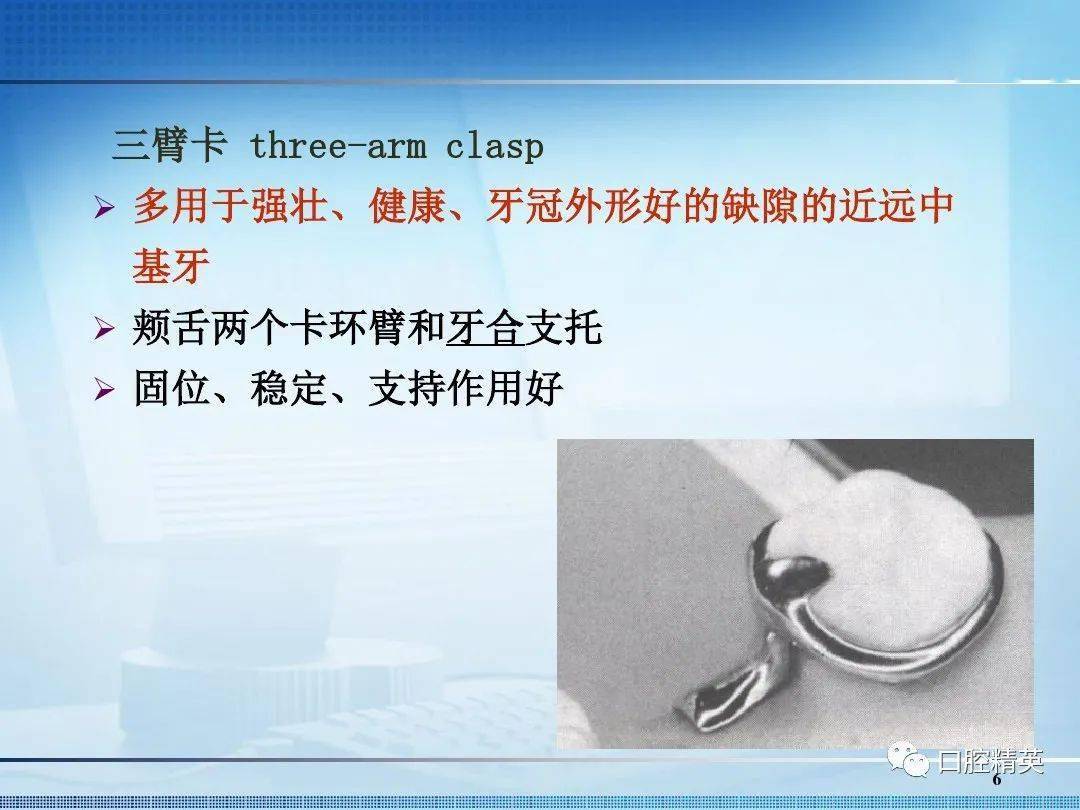 三臂卡 three-arm clasp

➢ 多用于强壮、健康、牙冠外形好的缺隙的近远中基牙

➢ 颊舌两个卡环臂和牙合支托

➢ 固位、稳定、支持作用好

口腔精英

6